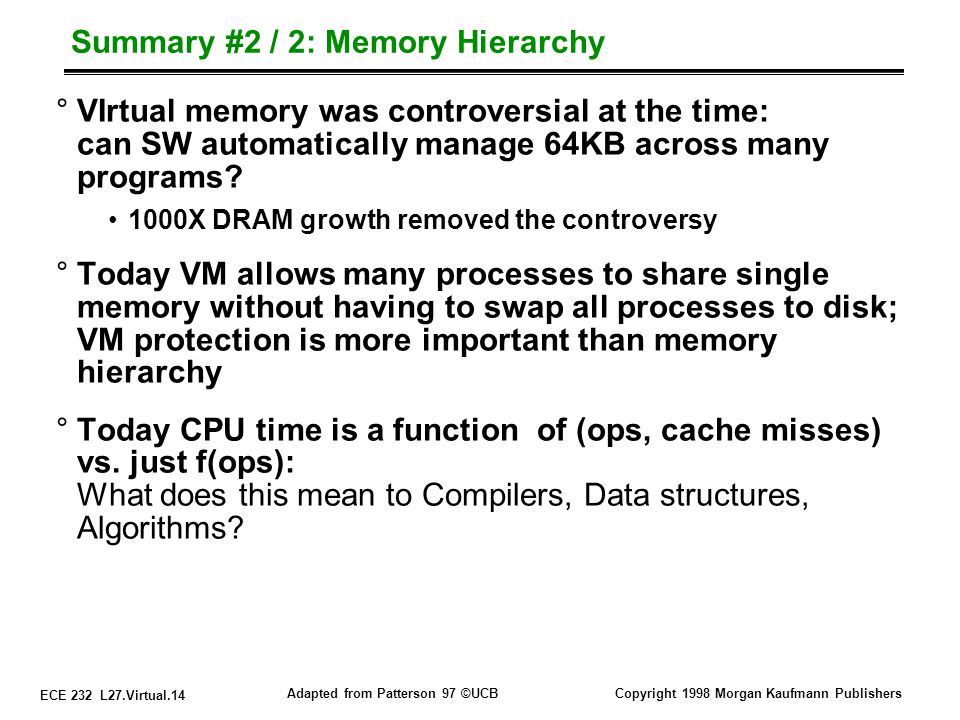 Summary #2 / 2: Memory Hierarchy

° VIrtual memory was controversial at the time: can SW automatically manage 64KB across many programs?

• 1000X DRAM growth removed the controversy

° Today VM allows many processes to share single memory without having to swap all processes to disk; VM protection is more important than memory hierarchy

° Today CPU time is a function of (ops, cache misses) vs. just f(ops): What does this mean to Compilers, Data structures, Algorithms?

ECE 232 L27.Virtual.14

Adapted from Patterson 97 ©UCB

Copyright 1998 Morgan Kaufmann Publishers